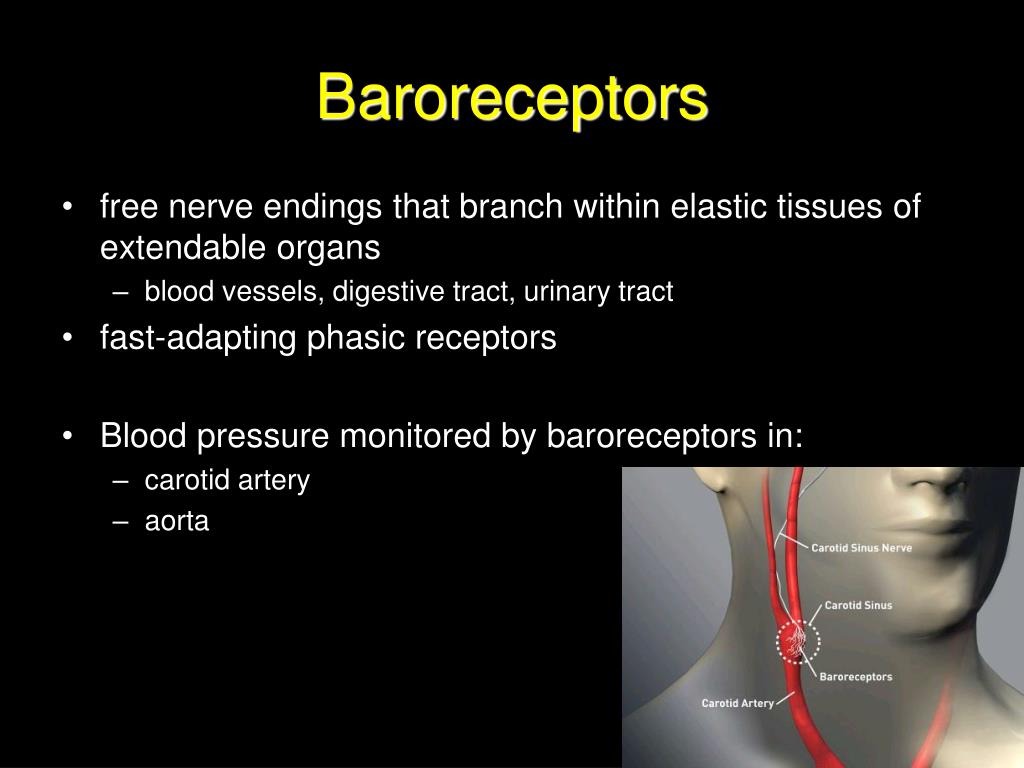 Baroreceptors

• free nerve endings that branch within elastic tissues of extendable organs
– blood vessels, digestive tract, urinary tract
• fast-adapting phasic receptors

• Blood pressure monitored by baroreceptors in:
– carotid artery
– aorta

Carotid Sinus Nerve
Carotid Sinus
Baroreceptors
Carotid Artery